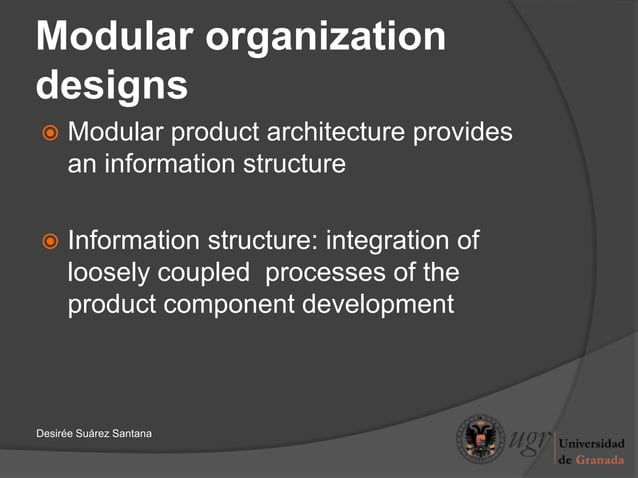 Modular organization designs

Modular product architecture provides an information structure

Information structure: integration of loosely coupled  processes of the product component development

Desirée Suárez Santana

ugr Universidad de Granada